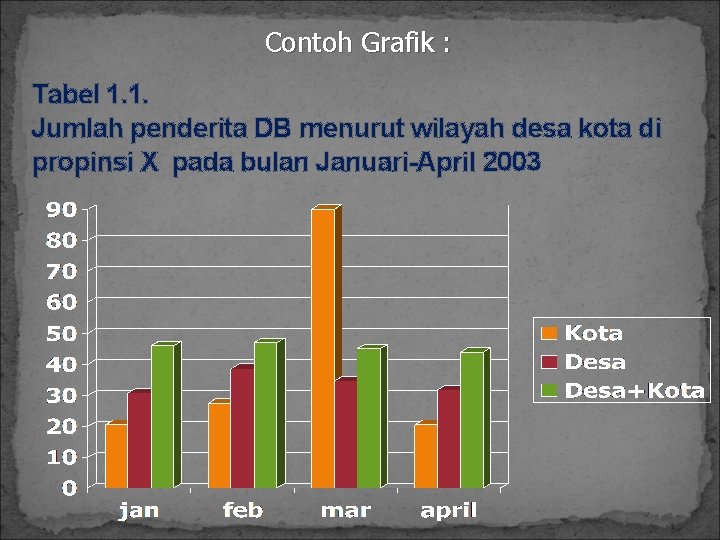 Contoh Grafik :

Tabel 1.1.
Jumlah penderita DB menurut wilayah desa kota di propinsi X pada bulan Januari-April 2003

90
80
70
60
50
40
30
20
10
0

jan
feb
mar
april

Kota
Desa
Desa+Kota